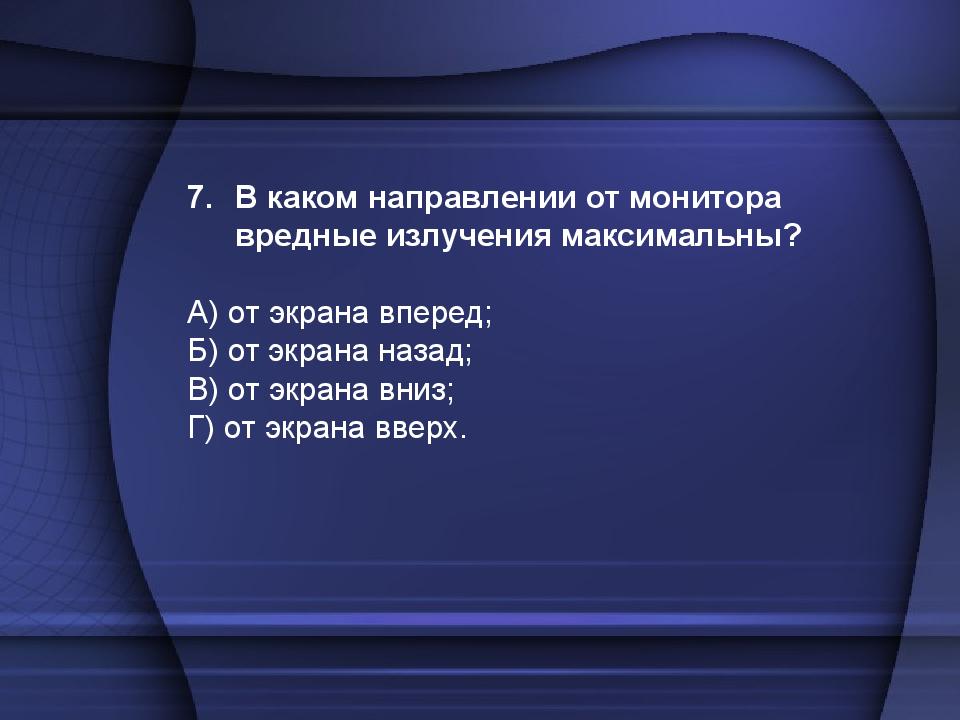 7. В каком направлении от монитора вредные излучения максимальны?

А) от экрана вперед;
Б) от экрана назад;
В) от экрана вниз;
Г) от экрана вверх.